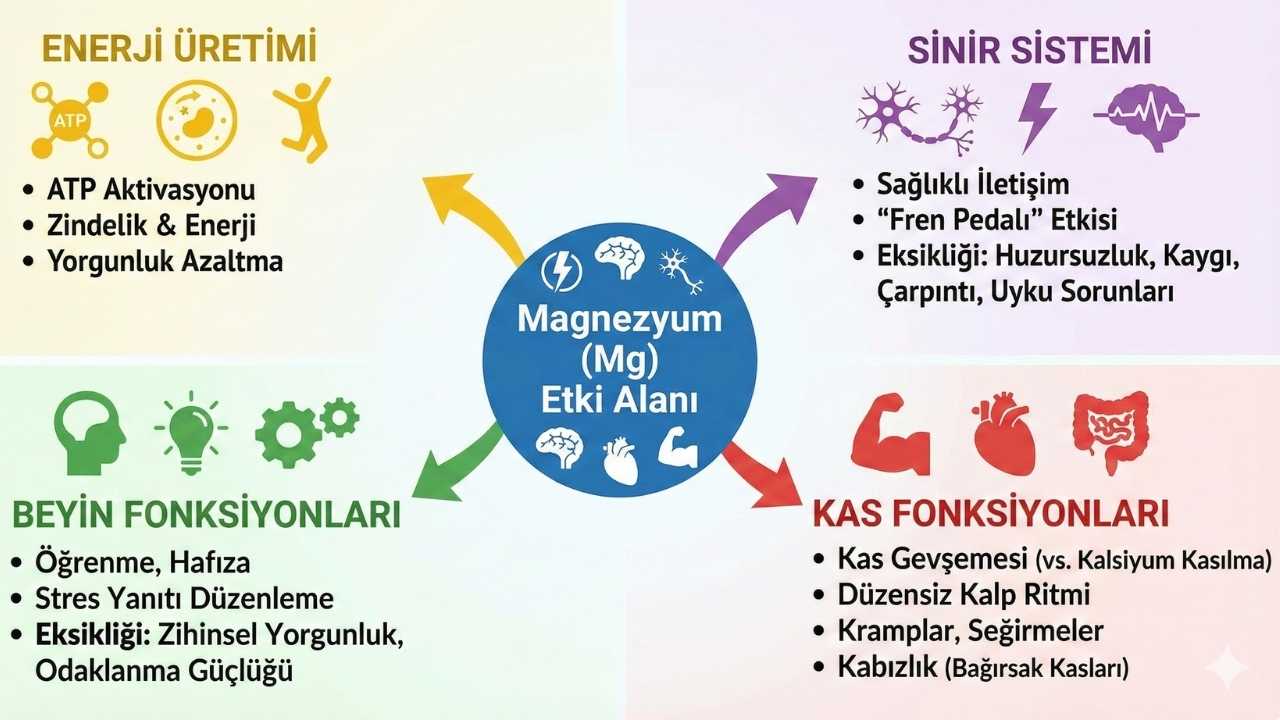 ENERJİ ÜRETİMİ

ATP

• ATP Aktivasyonu
• Zindelik & Enerji
• Yorgunluk Azaltma

SİNİR SİSTEMİ

• Sağlıklı İletişim
• "Fren Pedalı" Etkisi
• Eksikliği: Huzursuzluk, Kaygı, Çarpıntı, Uyku Sorunları

Magnezyum (Mg) Etki Alanı

BEYİN FONKSİYONLARI

• Öğrenme, Hafıza
• Stres Yanıtı Düzenleme
• Eksikliği: Zihinsel Yorgunluk, Odaklanma Güçlüğü

KAS FONKSİYONLARI

• Kas Gevşemesi (vs. Kalsiyum Kasılma)
• Düzensiz Kalp Ritmi
• Kramplar, Seğirmeler
• Kabızlık (Bağırsak Kasları)